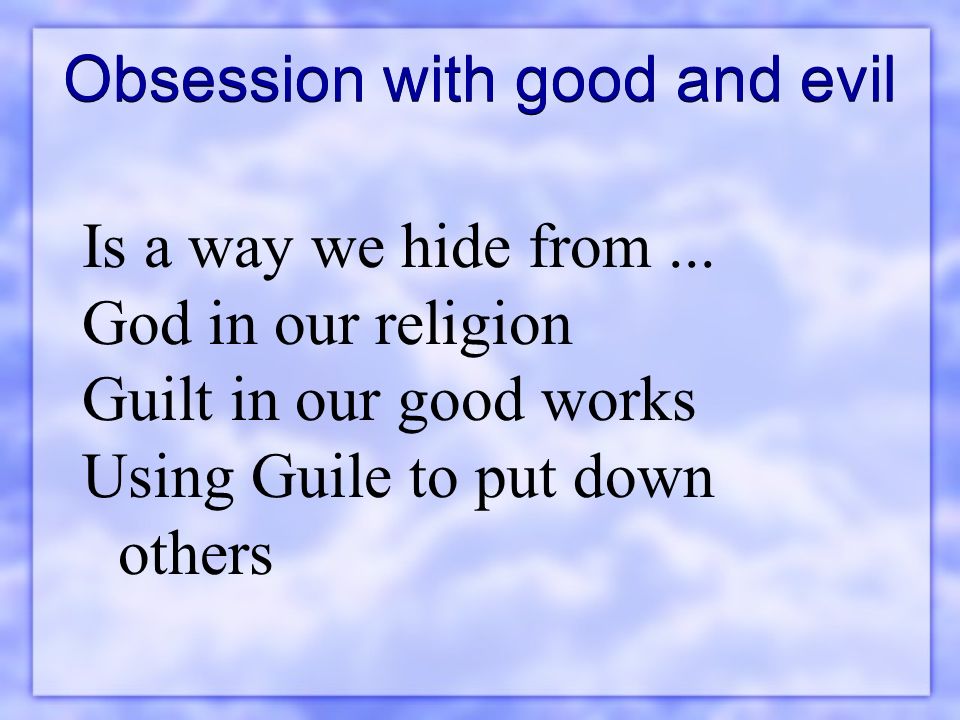 Obsession with good and evil

Is a way we hide from ...
God in our religion
Guilt in our good works
Using Guile to put down others